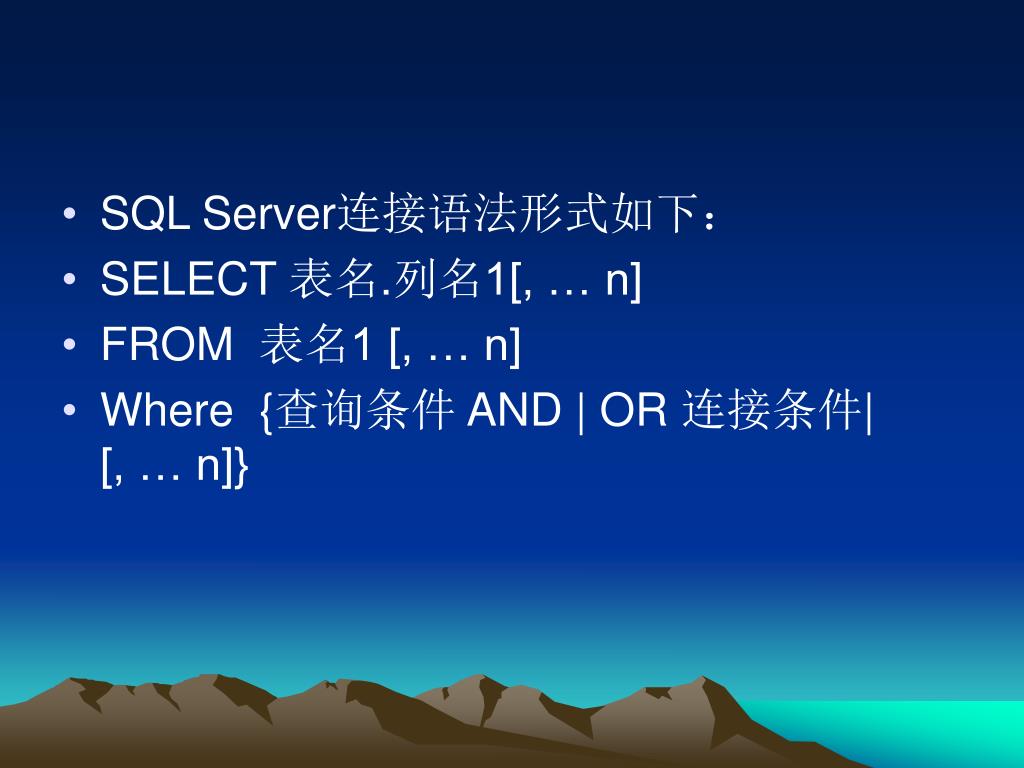 • SQL Server连接语法形式如下：
• SELECT 表名.列名1[, … n]
• FROM 表名1 [, … n]
• Where {查询条件 AND | OR 连接条件| [, … n]}